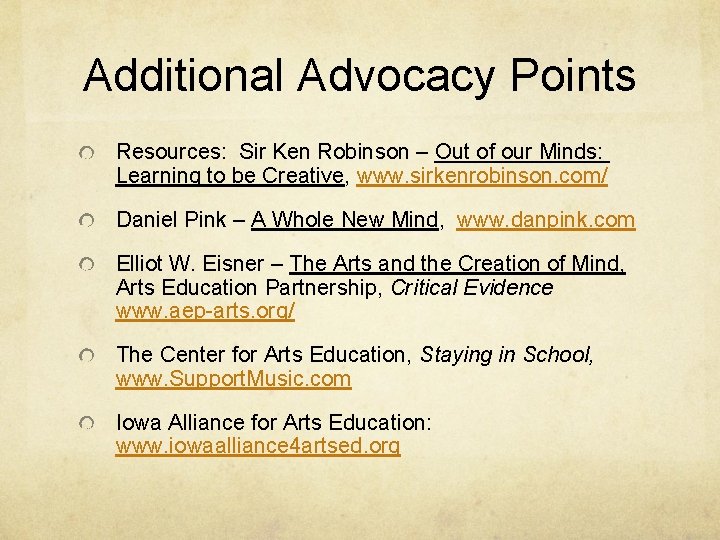 Additional Advocacy Points

Resources: Sir Ken Robinson – Out of our Minds: Learning to be Creative, www.sirkenrobinson.com/

Daniel Pink – A Whole New Mind, www.danpink.com

Elliot W. Eisner – The Arts and the Creation of Mind, Arts Education Partnership, Critical Evidence www.aep-arts.org/

The Center for Arts Education, Staying in School, www.SupportMusic.com

Iowa Alliance for Arts Education: www.iowaalliance4artsed.org